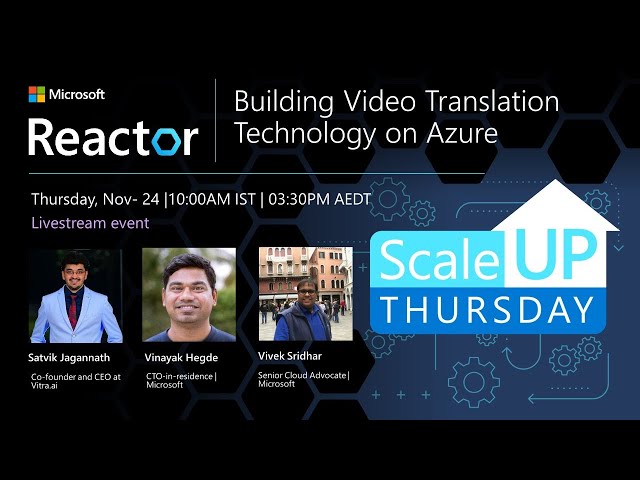 Microsoft
Reactor

Building Video Translation Technology on Azure

Thursday, Nov- 24 |10:00AM IST | 03:30PM AEDT
Livestream event

Satvik Jagannath
Co-founder and CEO at Vitra.ai

Vinayak Hegde
CTO-in-residence | Microsoft

Vivek Sridhar
Senior Cloud Advocate | Microsoft

Scale UP
THURSDAY